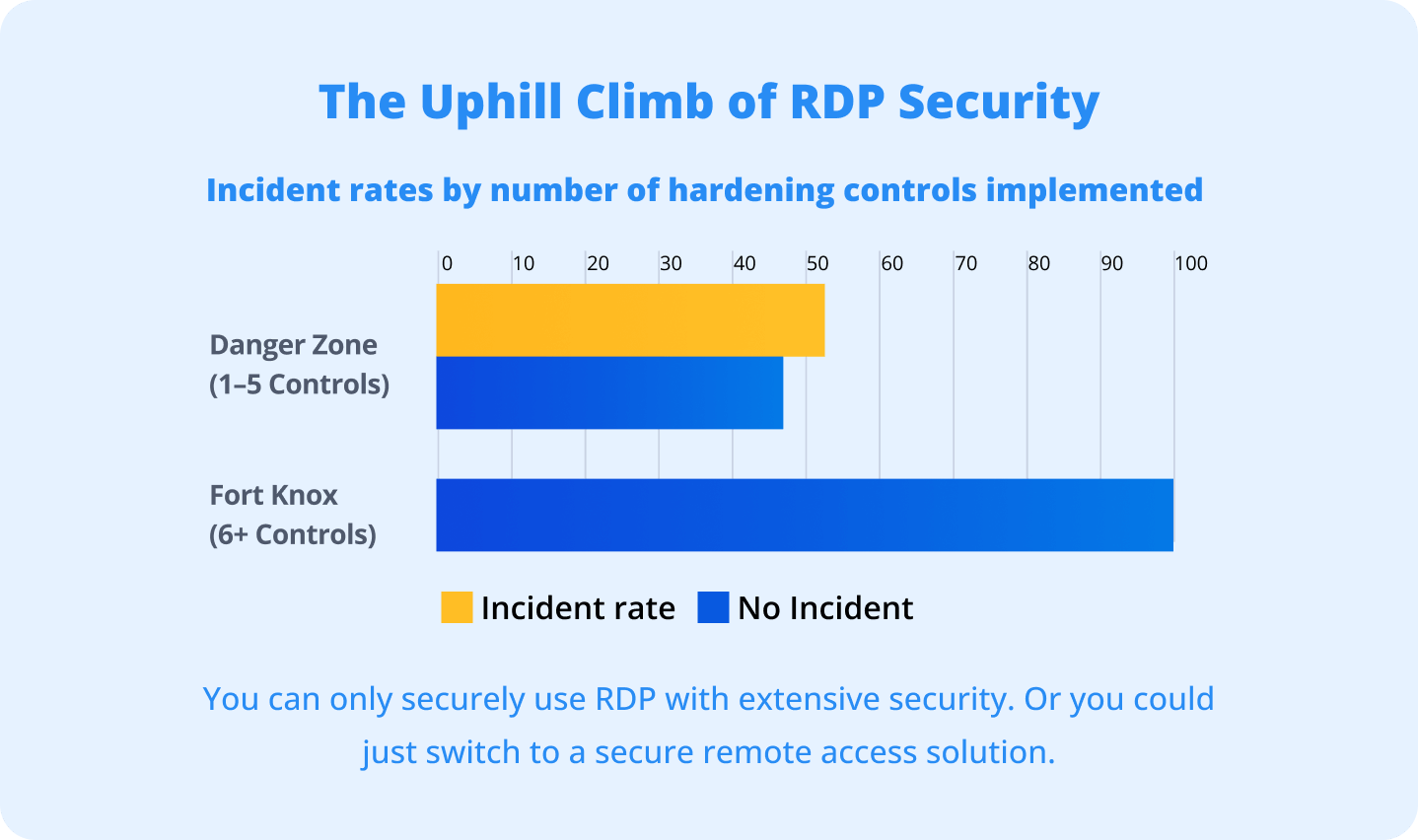 The Uphill Climb of RDP Security

Incident rates by number of hardening controls implemented

0 10 20 30 40 50 60 70 80 90 100

Danger Zone (1–5 Controls)

Fort Knox (6+ Controls)

Incident rate No Incident

You can only securely use RDP with extensive security. Or you could just switch to a secure remote access solution.